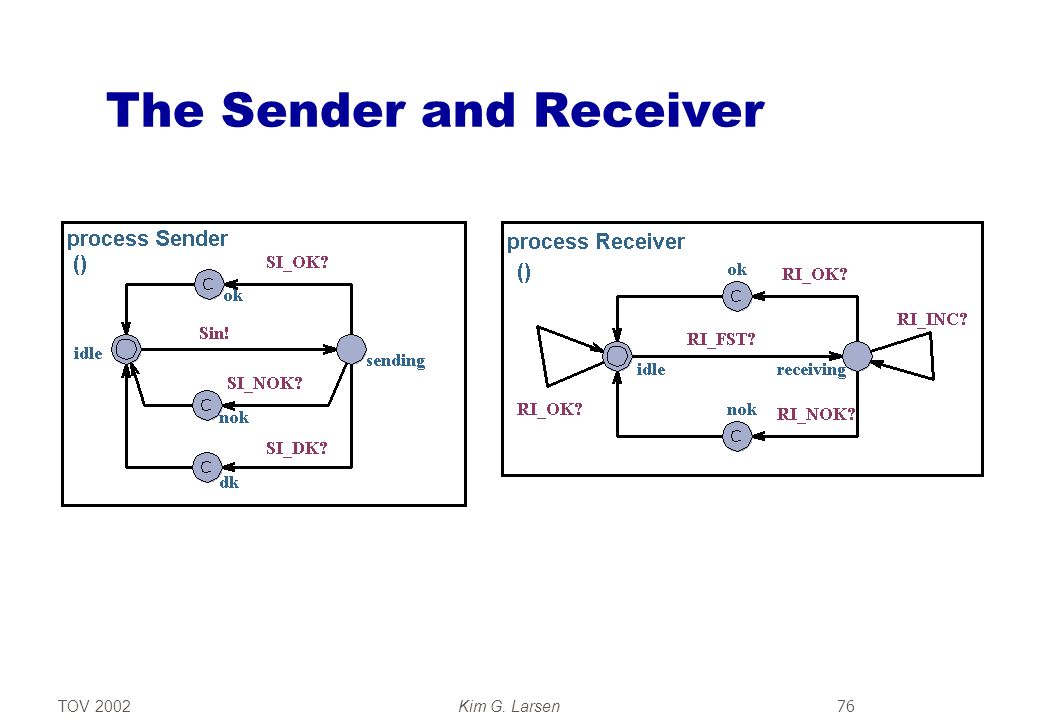 The Sender and Receiver

process Sender
()
SI_OK?
C
ok
Sin!
idle
sending
SI_NOK?
C
nok
SI_DK?
C
dk

process Receiver
()
ok
RI_OK?
C
RI_INC?
RI_FST?
idle
receiving
RI_OK?
nok
RI_NOK?
C

TOV 2002
Kim G. Larsen
76